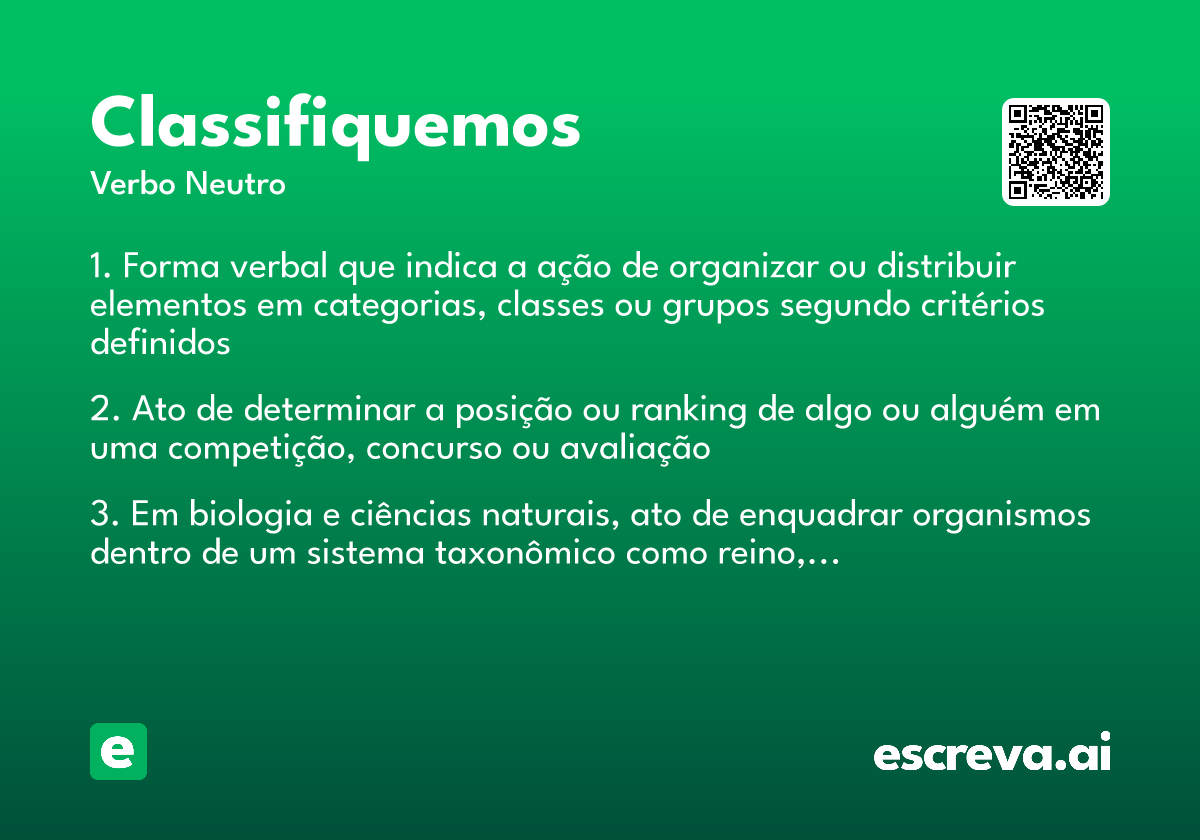 Classifiquemos
Verbo Neutro

1. Forma verbal que indica a ação de organizar ou distribuir elementos em categorias, classes ou grupos segundo critérios definidos

2. Ato de determinar a posição ou ranking de algo ou alguém em uma competição, concurso ou avaliação

3. Em biologia e ciências naturais, ato de enquadrar organismos dentro de um sistema taxonômico como reino,...

e

escreva.ai